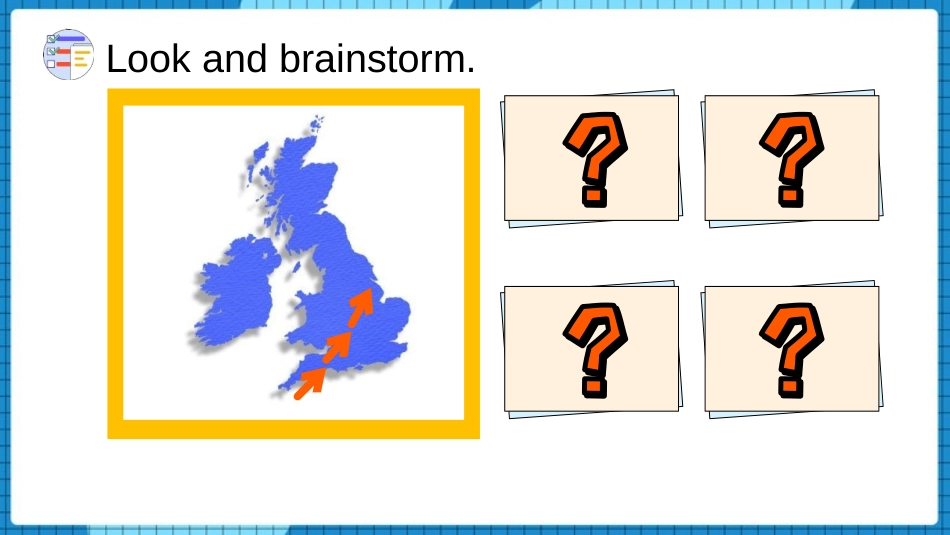 Look and brainstorm.

?

?

?

?